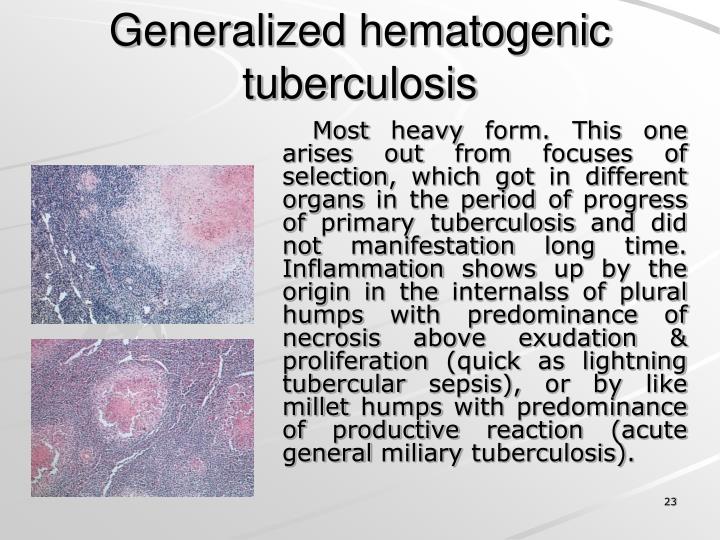 Generalized hematogenic tuberculosis

Most heavy form. This one arises out from focuses of selection, which got in different organs in the period of progress of primary tuberculosis and did not manifestation long time. Inflammation shows up by the origin in the internalss of plural humps with predominance of necrosis above exudation & proliferation (quick as lightning tubercular sepsis), or by like millet humps with predominance of productive reaction (acute general miliary tuberculosis).

23